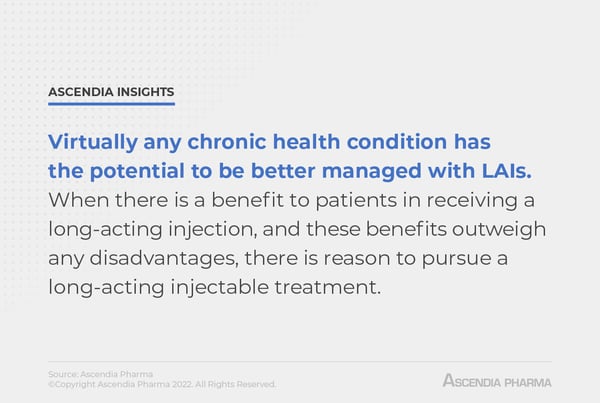 ASCENDIA INSIGHTS

Virtually any chronic health condition has the potential to be better managed with LAIs. When there is a benefit to patients in receiving a long-acting injection, and these benefits outweigh any disadvantages, there is reason to pursue a long-acting injectable treatment.

Source: Ascendia Pharma
©Copyright Ascendia Pharma 2022. All Rights Reserved.

ASCENDIA PHARMA